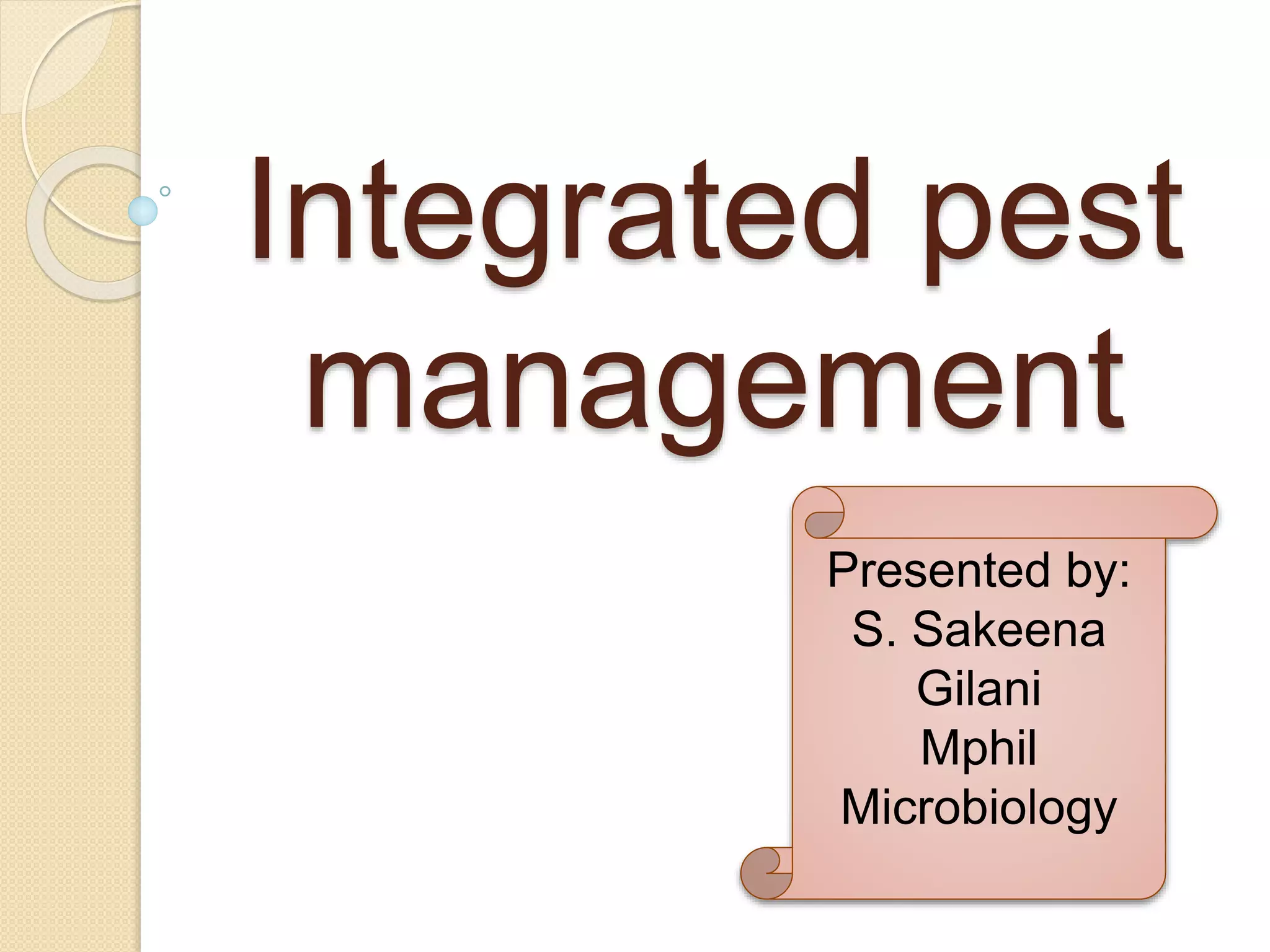 Integrated pest management

Presented by:
S. Sakeena Gilani
Mphil Microbiology